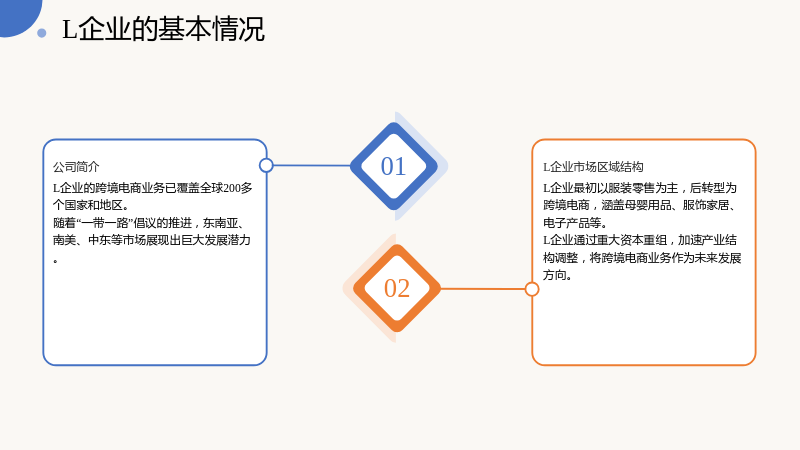 L企业的基本情况

公司简介

L企业的跨境电商业务已覆盖全球200多个国家和地区。

随着“一带一路”倡议的推进，东南亚、南美、中东等市场展现出巨大发展潜力。

01

02

L企业市场区域结构

L企业最初以服装零售为主，后转型为跨境电商，涵盖母婴用品、服饰家居、电子产品等。

L企业通过重大资本重组，加速产业结构调整，将跨境电商业务作为未来发展方向。